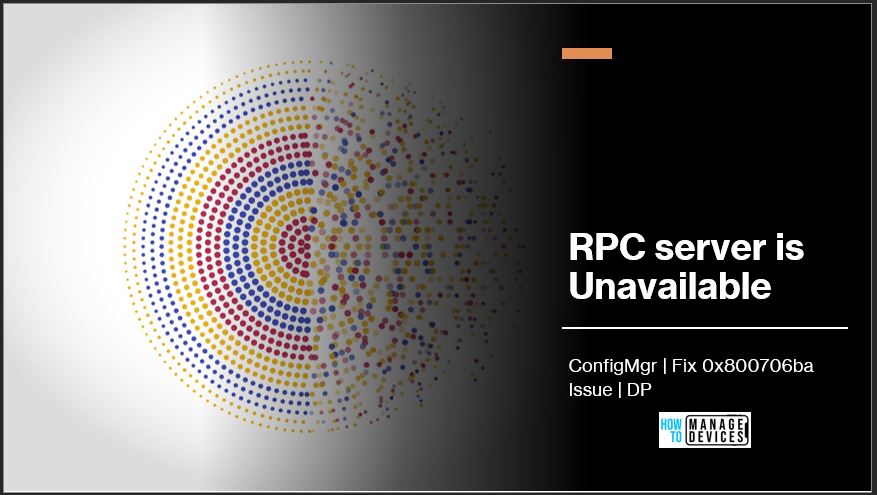 RPC server is Unavailable

ConfigMgr | Fix 0x800706ba Issue | DP

HOW TO MANAGE DEVICES